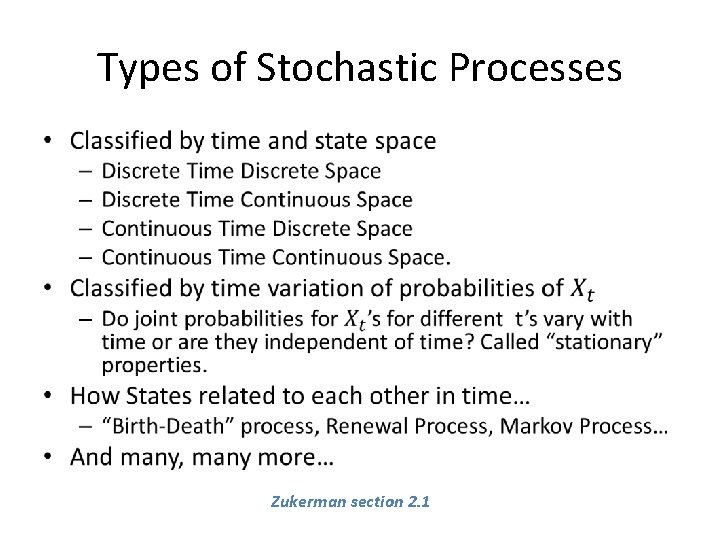 Types of Stochastic Processes

• Classified by time and state space
– Discrete Time Discrete Space
– Discrete Time Continuous Space
– Continuous Time Discrete Space
– Continuous Time Continuous Space.

• Classified by time variation of probabilities of $X_t$
– Do joint probabilities for $X_t$'s for different t's vary with time or are they independent of time? Called "stationary" properties.

• How States related to each other in time…
– "Birth-Death" process, Renewal Process, Markov Process…

• And many, many more…

Zukerman section 2.1